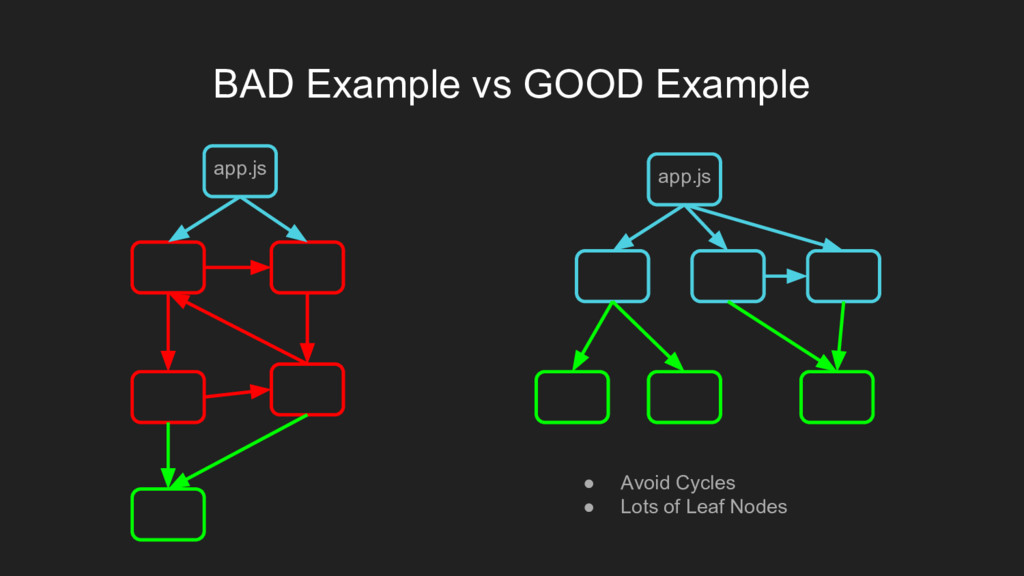 BAD Example vs GOOD Example

app.js

app.js

● Avoid Cycles
● Lots of Leaf Nodes